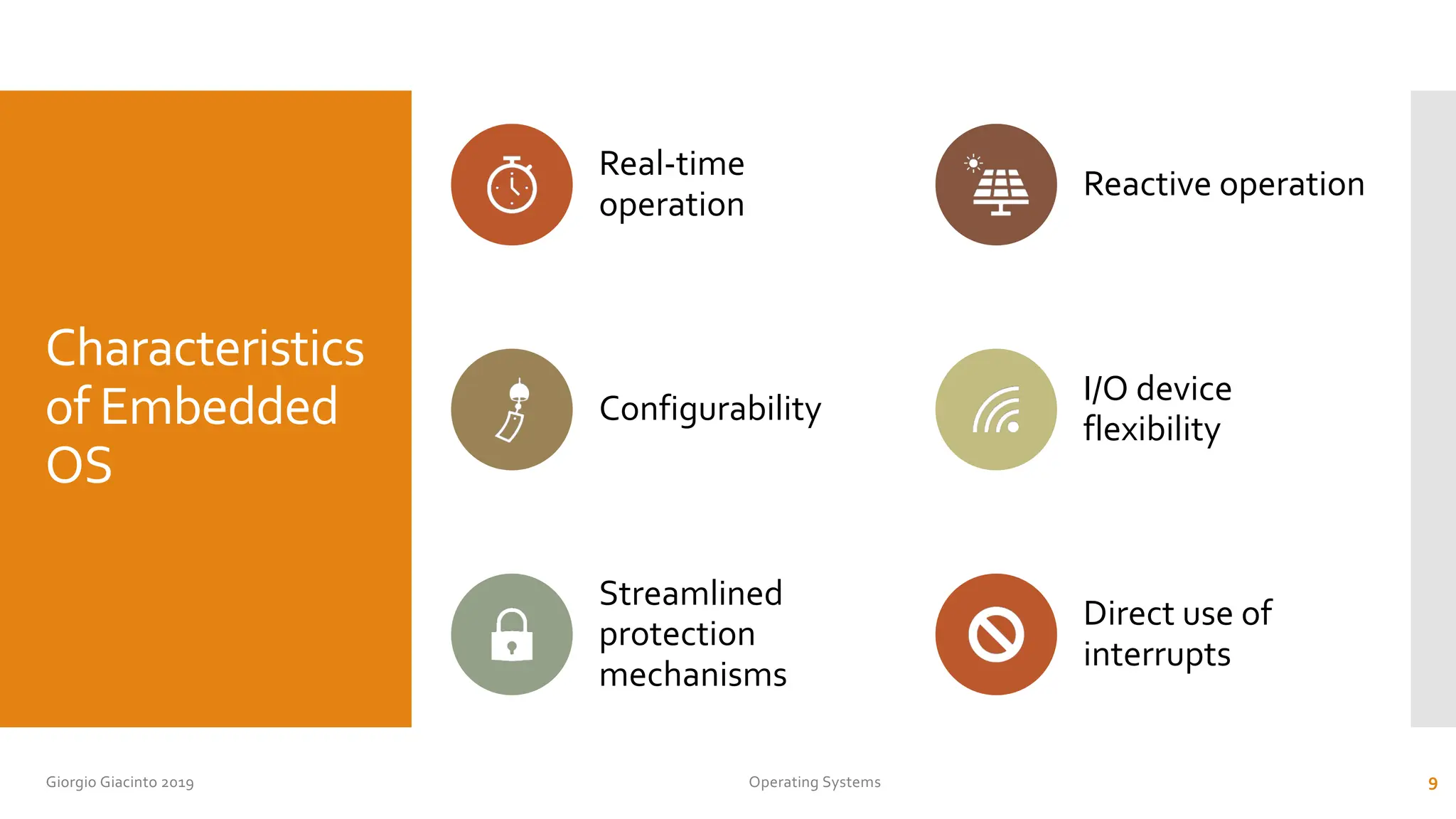 Characteristics of Embedded OS

Real-time operation

Reactive operation

Configurability

I/O device flexibility

Streamlined protection mechanisms

Direct use of interrupts

Giorgio Giacinto 2019

Operating Systems

9